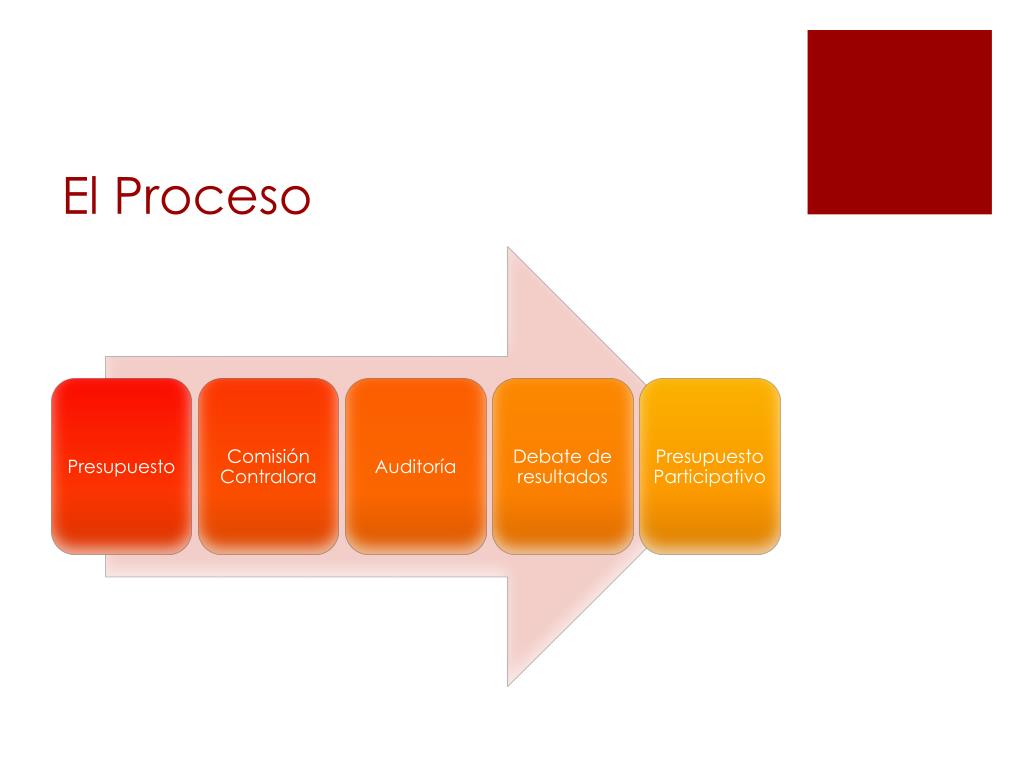 El Proceso

Presupuesto

Comisión Contralora

Auditoría

Debate de resultados

Presupuesto Participativo